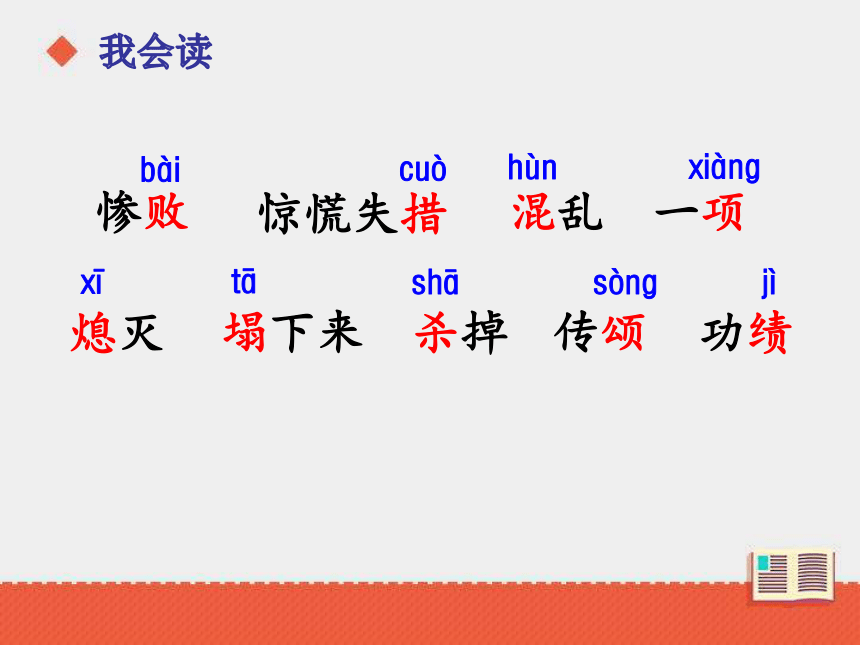 我会读

bài cuò hùn xiàng
惨败 惊慌失措 混乱 一项

xī tā shā sòng jì
熄灭 塌下来 杀掉 传颂 功绩